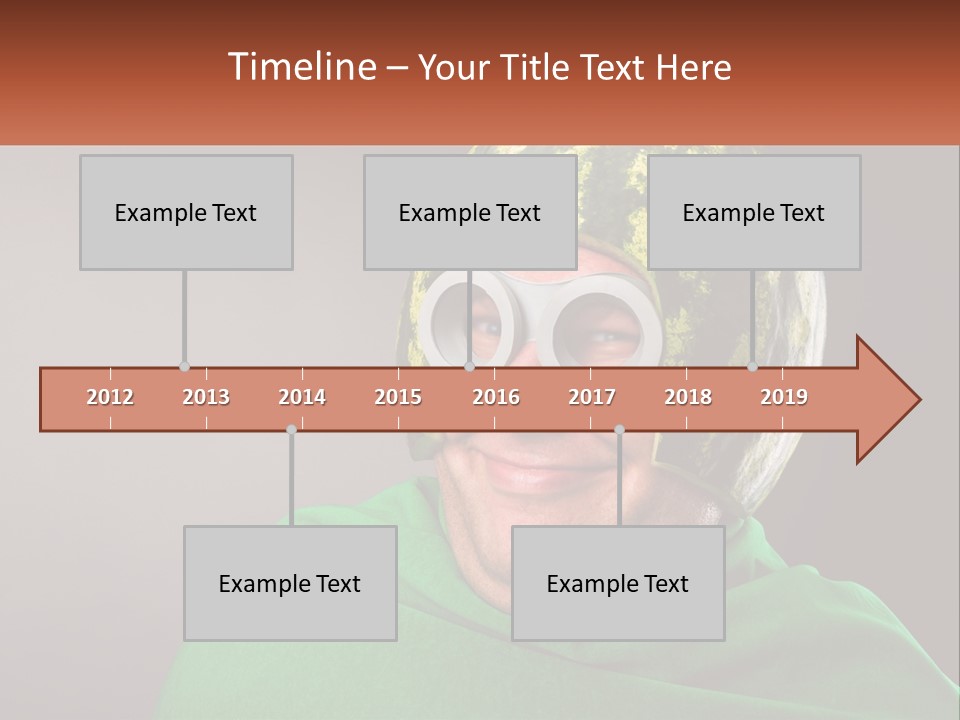 Timeline – Your Title Text Here

Example Text

Example Text

Example Text

2012 2013 2014 2015 2016 2017 2018 2019

Example Text

Example Text